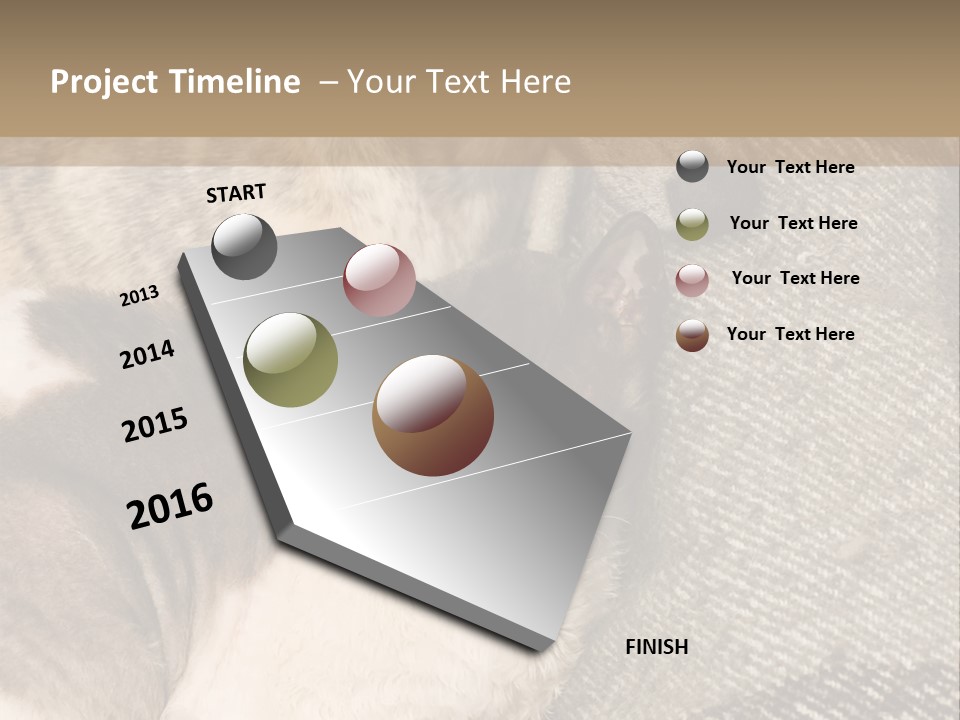 Project Timeline – Your Text Here

START

2013

2014

2015

2016

FINISH

Your Text Here

Your Text Here

Your Text Here

Your Text Here